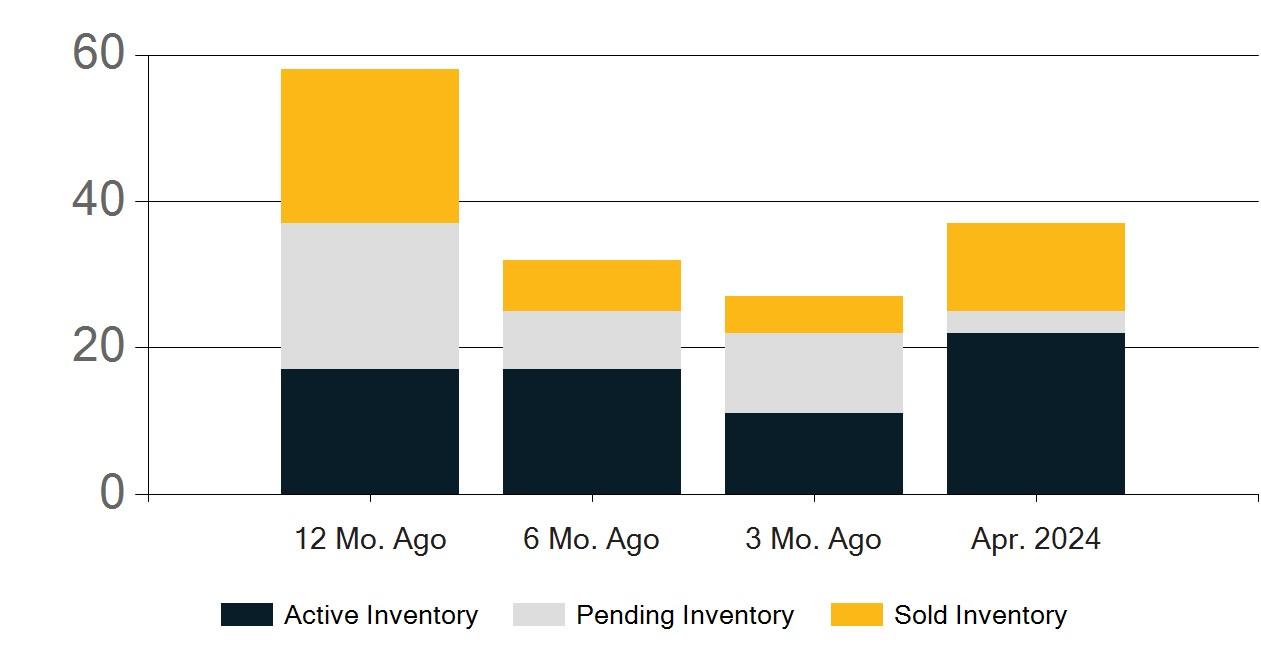 60
40
20
0
12 Mo. Ago
6 Mo. Ago
3 Mo. Ago
Apr. 2024
Active Inventory
Pending Inventory
Sold Inventory